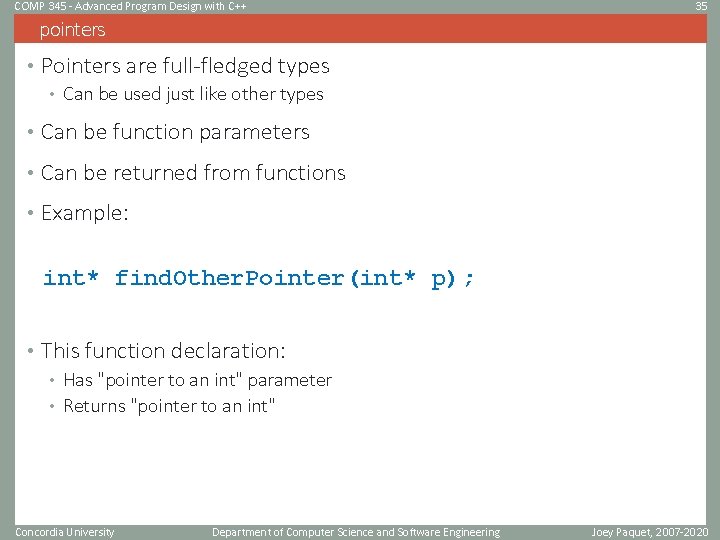 COMP 345 - Advanced Program Design with C++

35

pointers

• Pointers are full-fledged types
  • Can be used just like other types

• Can be function parameters

• Can be returned from functions

• Example:

int* findOtherPointer(int* p);

• This function declaration:
  • Has "pointer to an int" parameter
  • Returns "pointer to an int"

Concordia University

Department of Computer Science and Software Engineering

Joey Paquet, 2007-2020